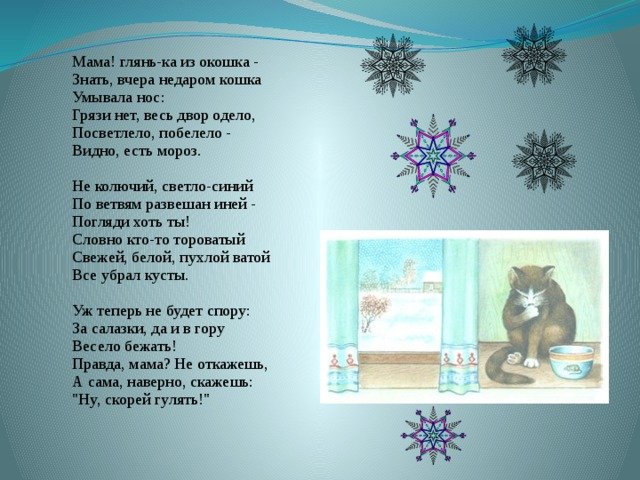 Мама! глянь-ка из окошка -
Знать, вчера недаром кошка
Умывала нос:
Грязи нет, весь двор одело,
Посветлело, побелело -
Видно, есть мороз.

Не колючий, светло-синий
По ветвям развешан иней -
Погляди хоть ты!
Словно кто-то тороватый
Свежей, белой, пухлой ватой
Все убрал кусты.

Уж теперь не будет спору:
За салазки, да и в гору
Весело бежать!
Правда, мама? Не откажешь,
А сама, наверно, скажешь:
"Ну, скорей гулять!"